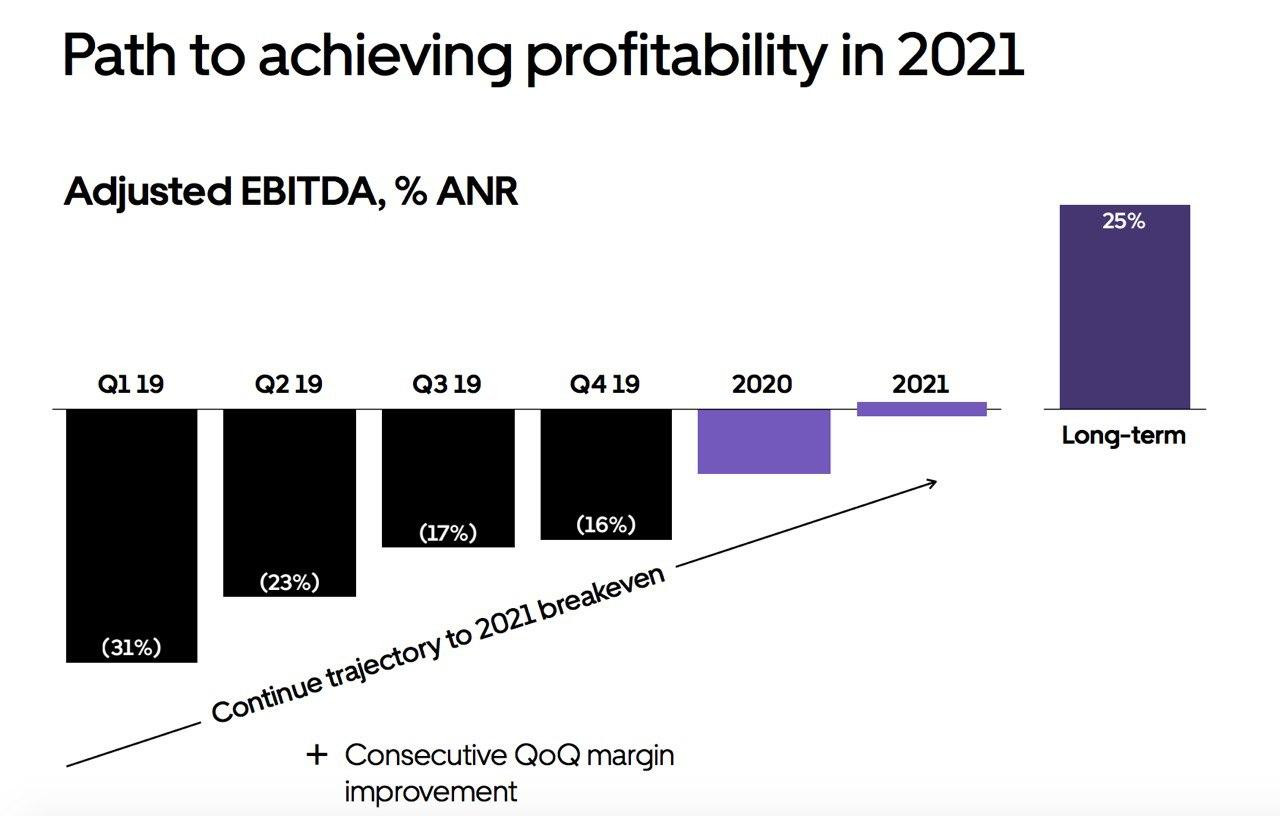 Path to achieving profitability in 2021

Adjusted EBITDA, % ANR

25%

Q1 19
Q2 19
Q3 19
Q4 19
2020
2021

Long-term

(31%)
(23%)
(17%)
(16%)

Continue trajectory to 2021 breakeven

+ Consecutive QoQ margin improvement